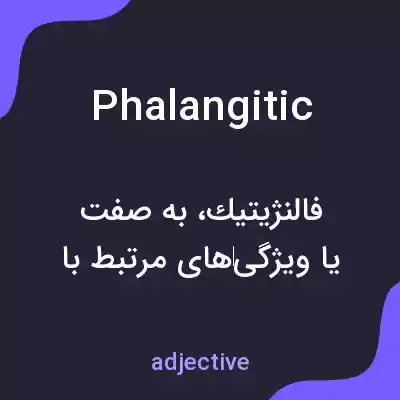 Phalangitic

فالنژیتیك، به صفت
یا ویژگی‌های مرتبط با

adjective